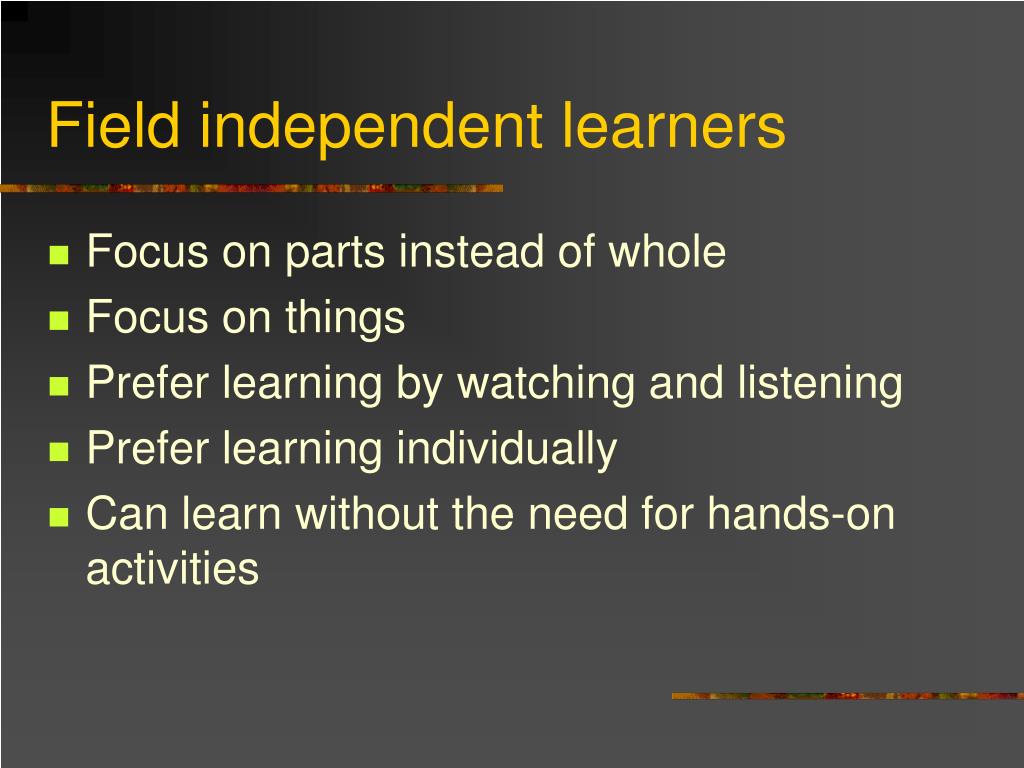 Field independent learners

- Focus on parts instead of whole
- Focus on things
- Prefer learning by watching and listening
- Prefer learning individually
- Can learn without the need for hands-on activities